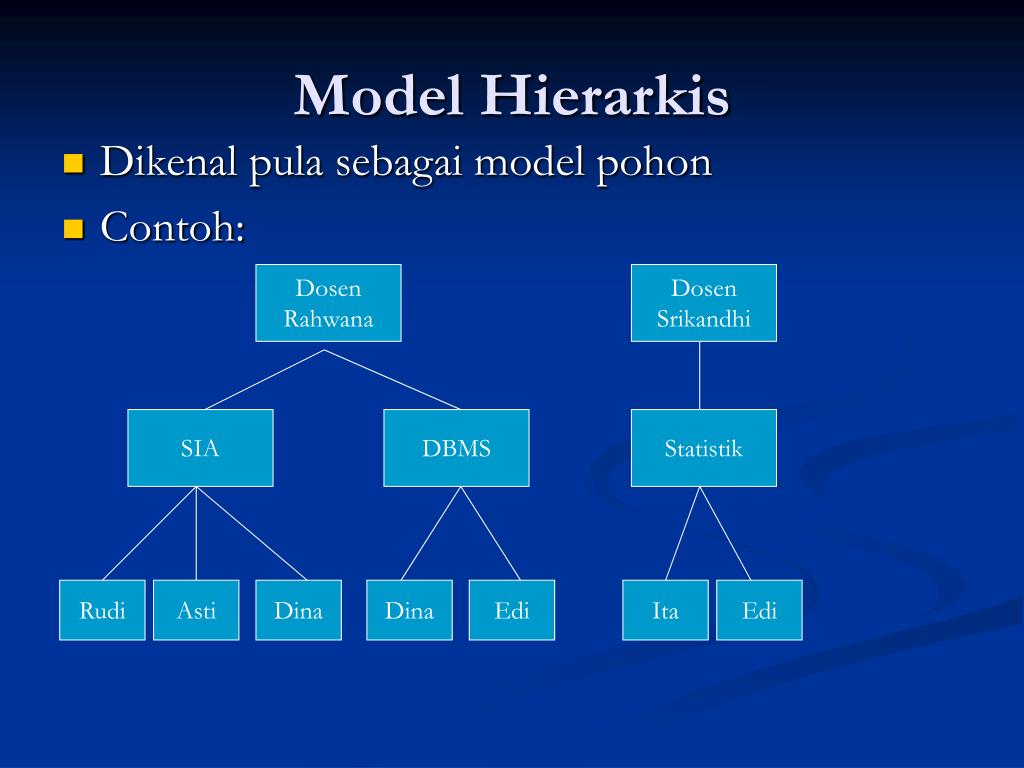 Model Hierarkis

Dikenal pula sebagai model pohon

Contoh:

Dosen Rahwana

Dosen Srikandhi

SIA

DBMS

Statistik

Rudi

Asti

Dina

Dina

Edi

Ita

Edi